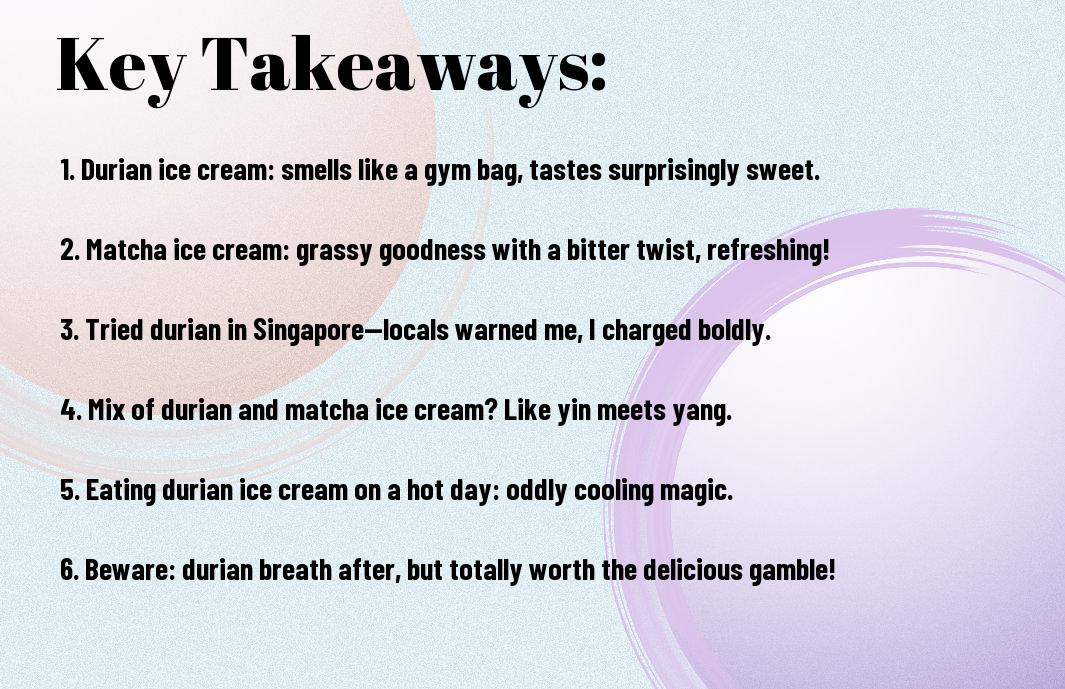 Key Takeaways:

1. Durian ice cream: smells like a gym bag, tastes surprisingly sweet.

2. Matcha ice cream: grassy goodness with a bitter twist, refreshing!

3. Tried durian in Singapore—locals warned me, I charged boldly.

4. Mix of durian and matcha ice cream? Like yin meets yang.

5. Eating durian ice cream on a hot day: oddly cooling magic.

6. Beware: durian breath after, but totally worth the delicious gamble!